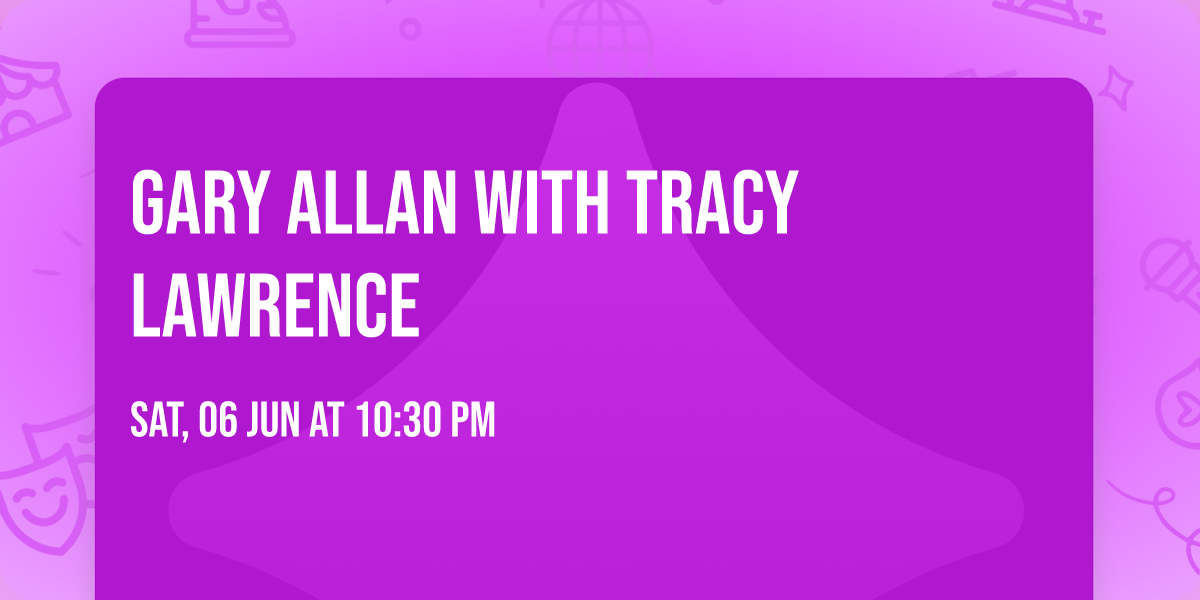 GARY ALLAN WITH TRACY LAWRENCE

SAT, 06 JUN AT 10:30 PM